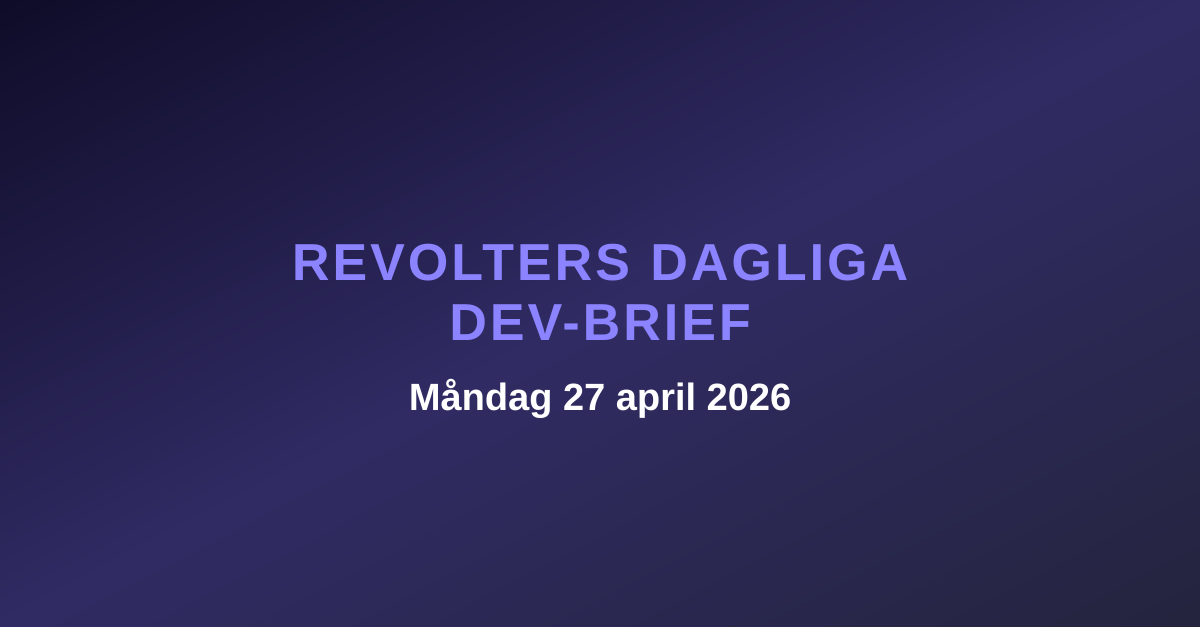 REVOLTERS DAGLIGA DEV-BRIEF

Måndag 27 april 2026